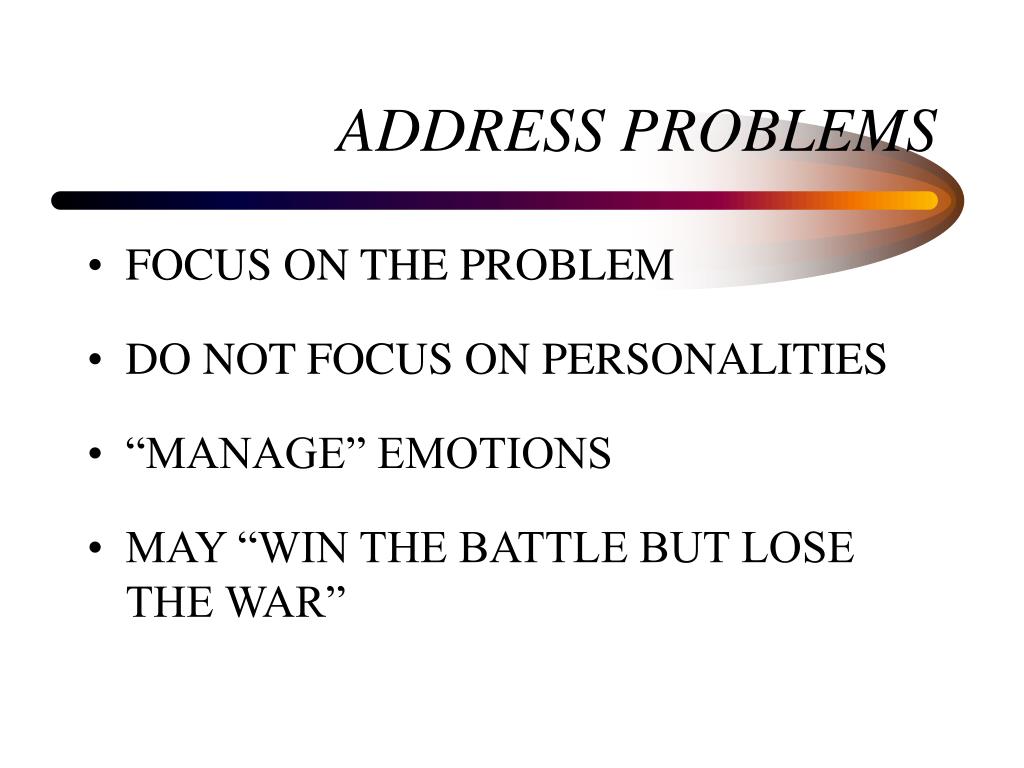 ADDRESS PROBLEMS

• FOCUS ON THE PROBLEM

• DO NOT FOCUS ON PERSONALITIES

• “MANAGE” EMOTIONS

• MAY “WIN THE BATTLE BUT LOSE THE WAR”